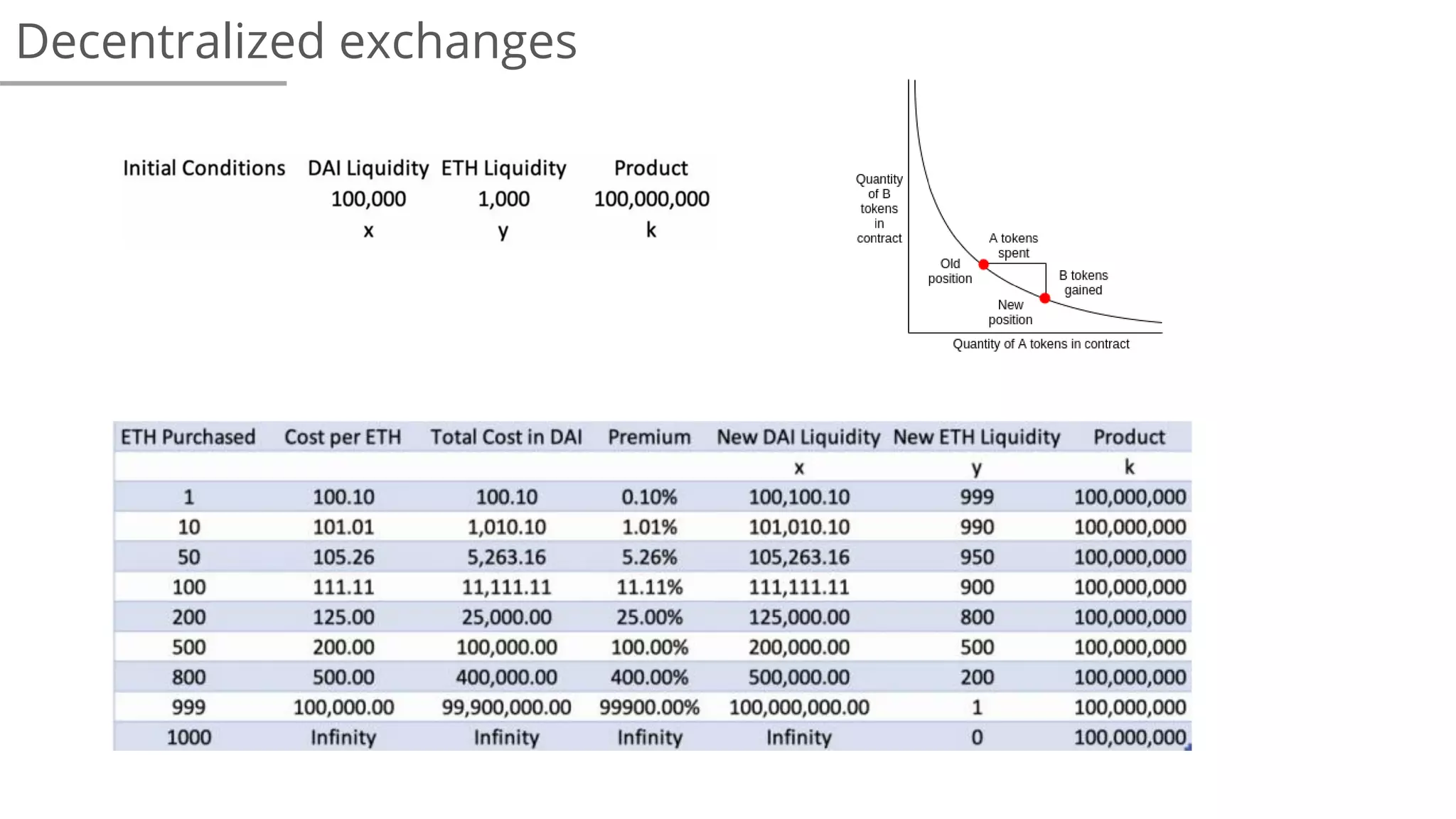 Decentralized exchanges

| Initial Conditions | DAI Liquidity | ETH Liquidity | Product |
|---|---|---|---|
| | 100,000 | 1,000 | 100,000,000 |
| | x | y | k |

Quantity of B tokens in contract

A tokens spent

Old position

B tokens gained

New position

Quantity of A tokens in contract

| ETH Purchased | Cost per ETH | Total Cost in DAI | Premium | New DAI Liquidity | New ETH Liquidity | Product |
|---|---|---|---|---|---|---|
| | | | | x | y | k |
| 1 | 100.10 | 100.10 | 0.10% | 100,100.10 | 999 | 100,000,000 |
| 10 | 101.01 | 1,010.10 | 1.01% | 101,010.10 | 990 | 100,000,000 |
| 50 | 105.26 | 5,263.16 | 5.26% | 105,263.16 | 950 | 100,000,000 |
| 100 | 111.11 | 11,111.11 | 11.11% | 111,111.11 | 900 | 100,000,000 |
| 200 | 125.00 | 25,000.00 | 25.00% | 125,000.00 | 800 | 100,000,000 |
| 500 | 200.00 | 100,000.00 | 100.00% | 200,000.00 | 500 | 100,000,000 |
| 800 | 500.00 | 400,000.00 | 400.00% | 500,000.00 | 200 | 100,000,000 |
| 999 | 100,000.00 | 99,900,000.00 | 99900.00% | 100,000,000.00 | 1 | 100,000,000 |
| 1000 | Infinity | Infinity | Infinity | Infinity | 0 | 100,000,000 |